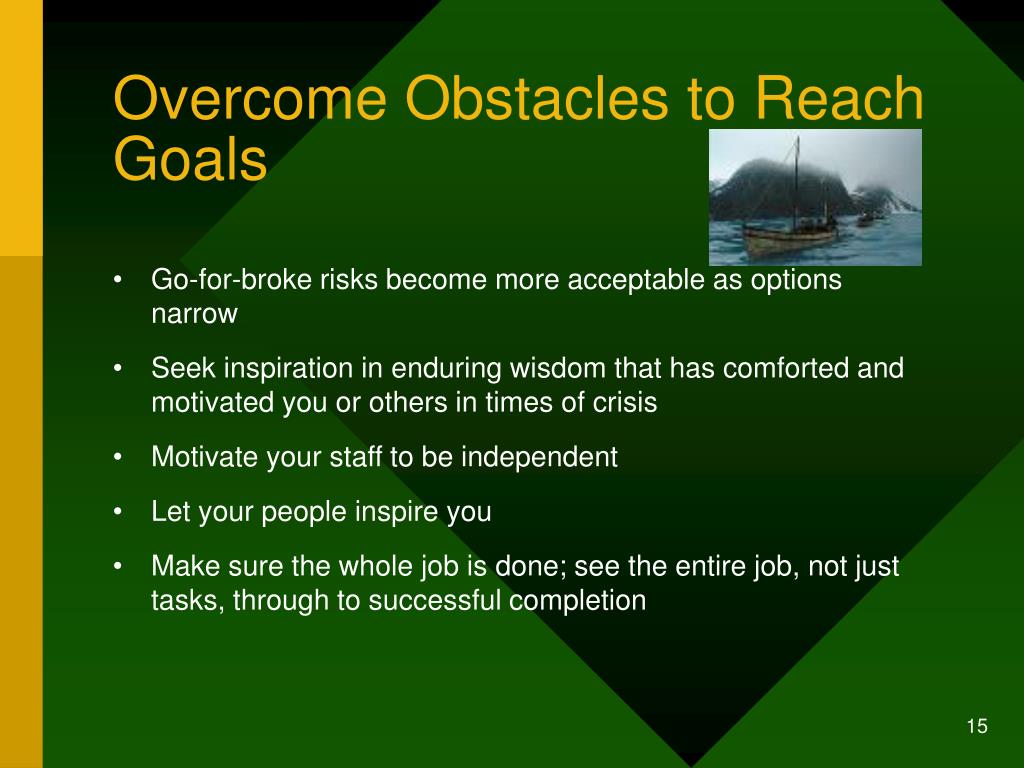 Overcome Obstacles to Reach Goals

• Go-for-broke risks become more acceptable as options narrow

• Seek inspiration in enduring wisdom that has comforted and motivated you or others in times of crisis

• Motivate your staff to be independent

• Let your people inspire you

• Make sure the whole job is done; see the entire job, not just tasks, through to successful completion

15